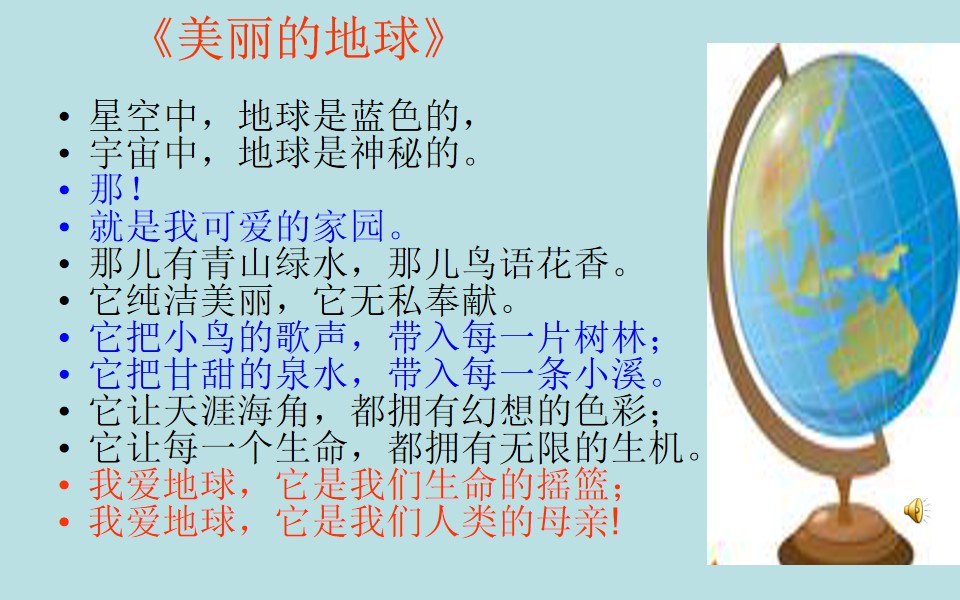 《美丽的地球》

• 星空中，地球是蓝色的，
• 宇宙中，地球是神秘的。
• 那！
• 就是我可爱的家园。
• 那儿有青山绿水，那儿鸟语花香。
• 它纯洁美丽，它无私奉献。
• 它把小鸟的歌声，带入每一片树林；
• 它把甘甜的泉水，带入每一条小溪。
• 它让天涯海角，都拥有幻想的色彩；
• 它让每一个生命，都拥有无限的生机。
• 我爱地球，它是我们生命的摇篮；
• 我爱地球，它是我们人类的母亲!